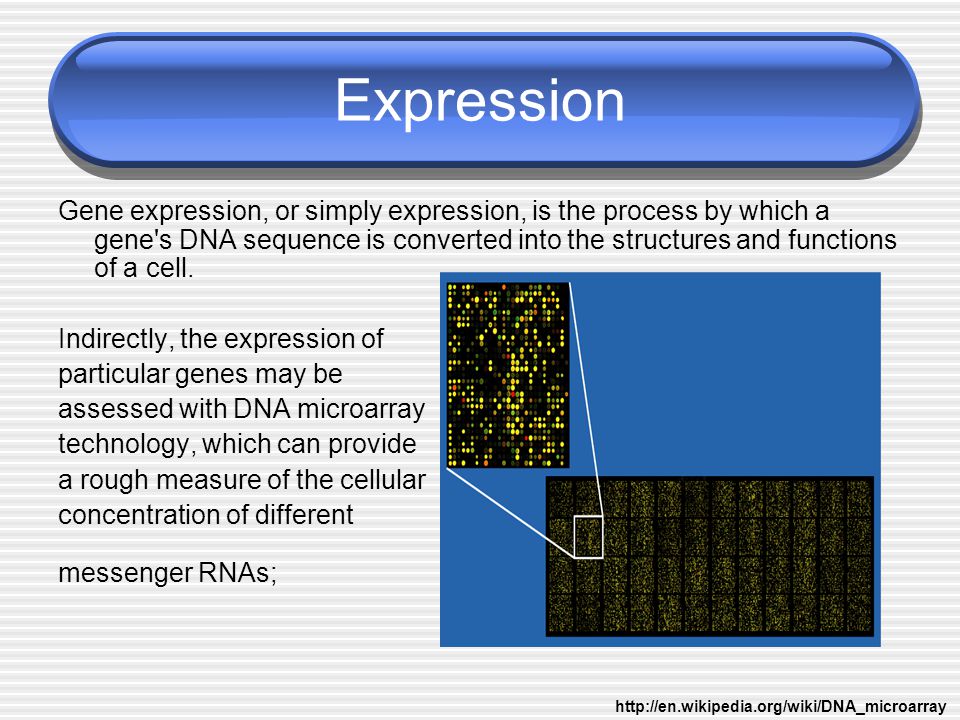 Expression

Gene expression, or simply expression, is the process by which a gene's DNA sequence is converted into the structures and functions of a cell.

Indirectly, the expression of particular genes may be assessed with DNA microarray technology, which can provide a rough measure of the cellular concentration of different

messenger RNAs;

http://en.wikipedia.org/wiki/DNA_microarray